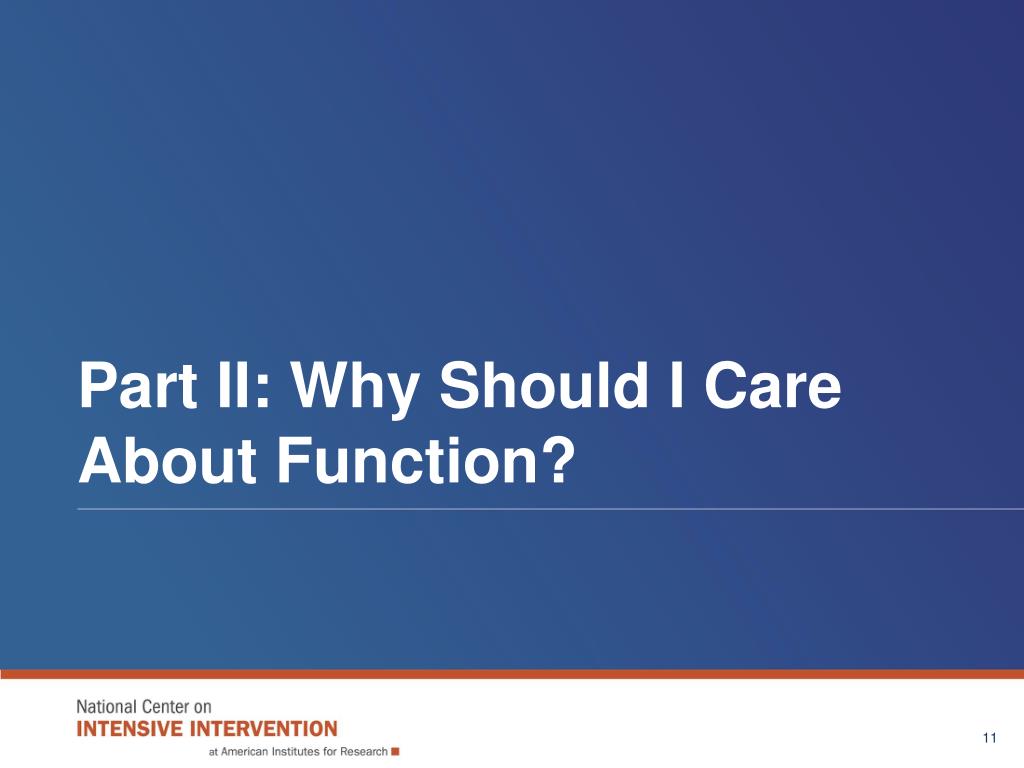 Part II: Why Should I Care About Function?

National Center on
INTENSIVE INTERVENTION
at American Institutes for Research

11